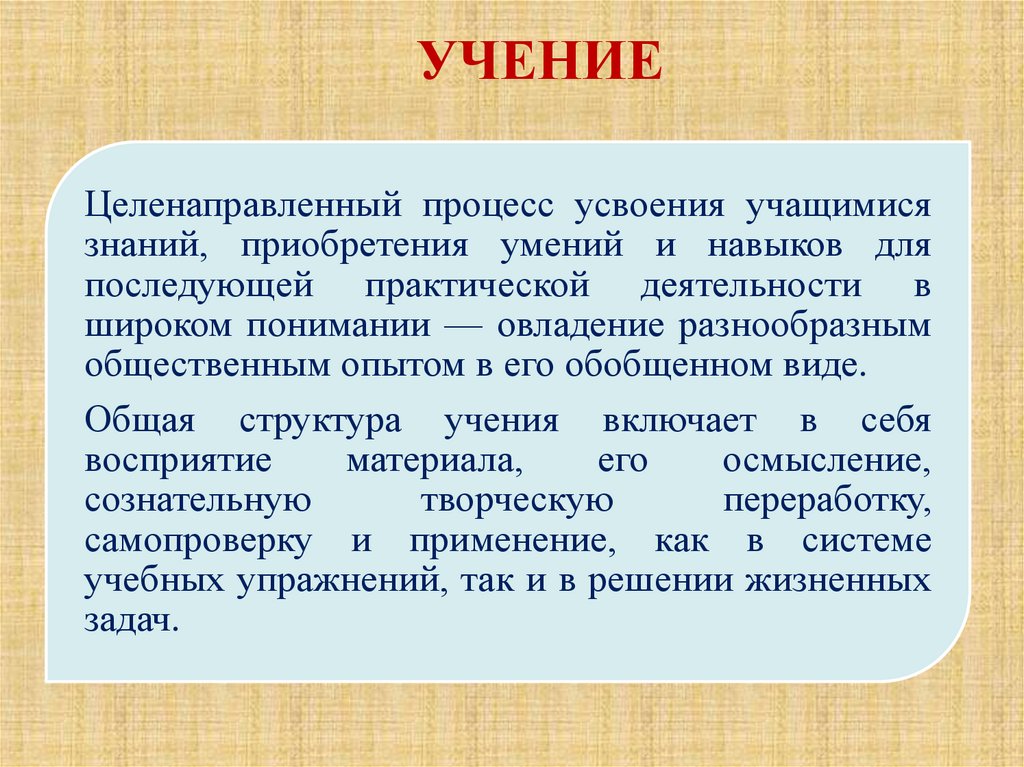 УЧЕНИЕ

Целенаправленный процесс усвоения учащимися знаний, приобретения умений и навыков для последующей практической деятельности в широком понимании — овладение разнообразным общественным опытом в его обобщенном виде.

Общая структура учения включает в себя восприятие материала, его осмысление, сознательную творческую переработку, самопроверку и применение, как в системе учебных упражнений, так и в решении жизненных задач.